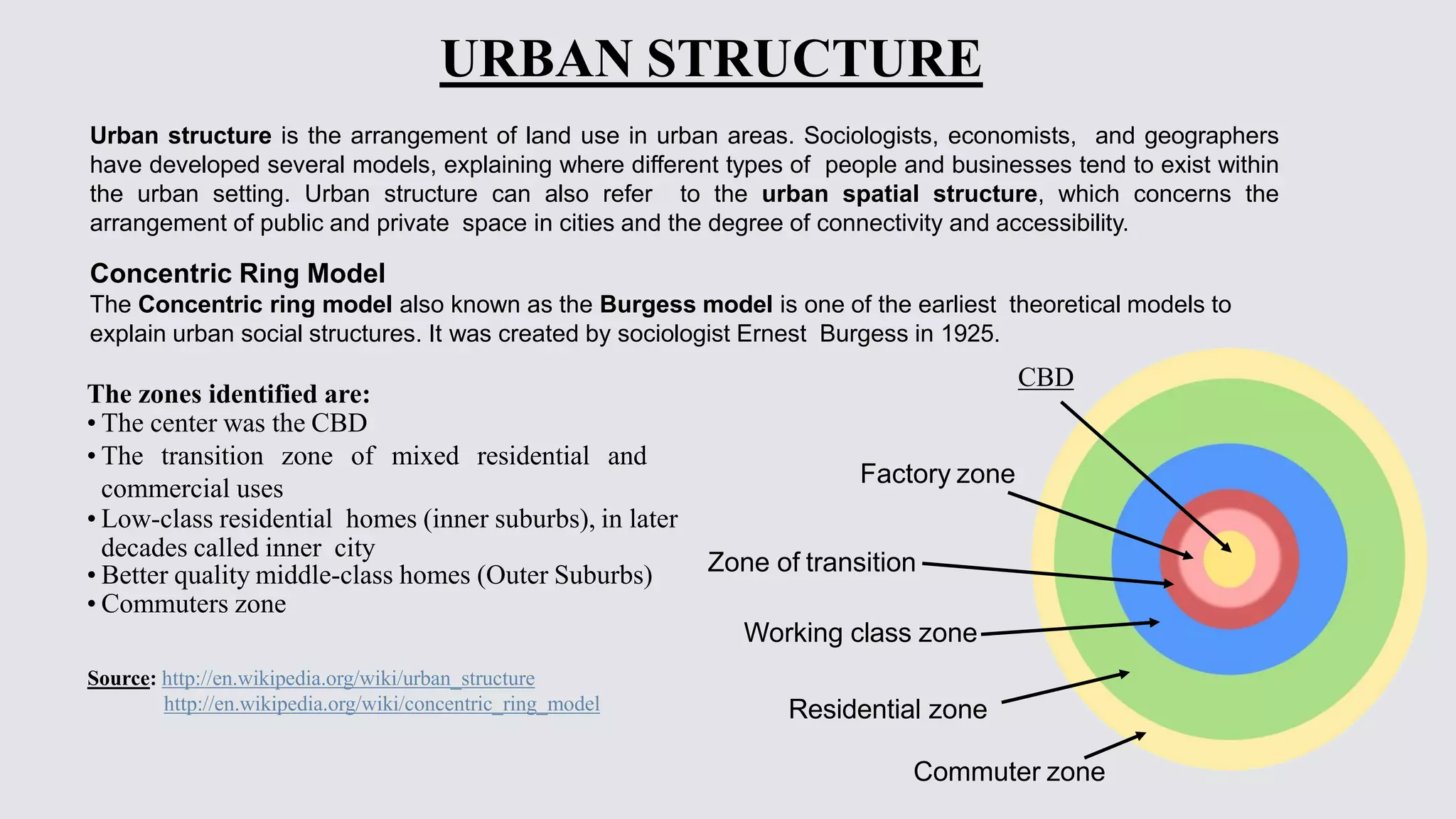 URBAN STRUCTURE

Urban structure is the arrangement of land use in urban areas. Sociologists, economists, and geographers have developed several models, explaining where different types of people and businesses tend to exist within the urban setting. Urban structure can also refer to the urban spatial structure, which concerns the arrangement of public and private space in cities and the degree of connectivity and accessibility.

Concentric Ring Model
The Concentric ring model also known as the Burgess model is one of the earliest theoretical models to explain urban social structures. It was created by sociologist Ernest Burgess in 1925.

The zones identified are:
• The center was the CBD
• The transition zone of mixed residential and commercial uses
• Low-class residential homes (inner suburbs), in later decades called inner city
• Better quality middle-class homes (Outer Suburbs)
• Commuters zone

Source: http://en.wikipedia.org/wiki/urban_structure
http://en.wikipedia.org/wiki/concentric_ring_model

CBD
Factory zone
Zone of transition
Working class zone
Residential zone
Commuter zone